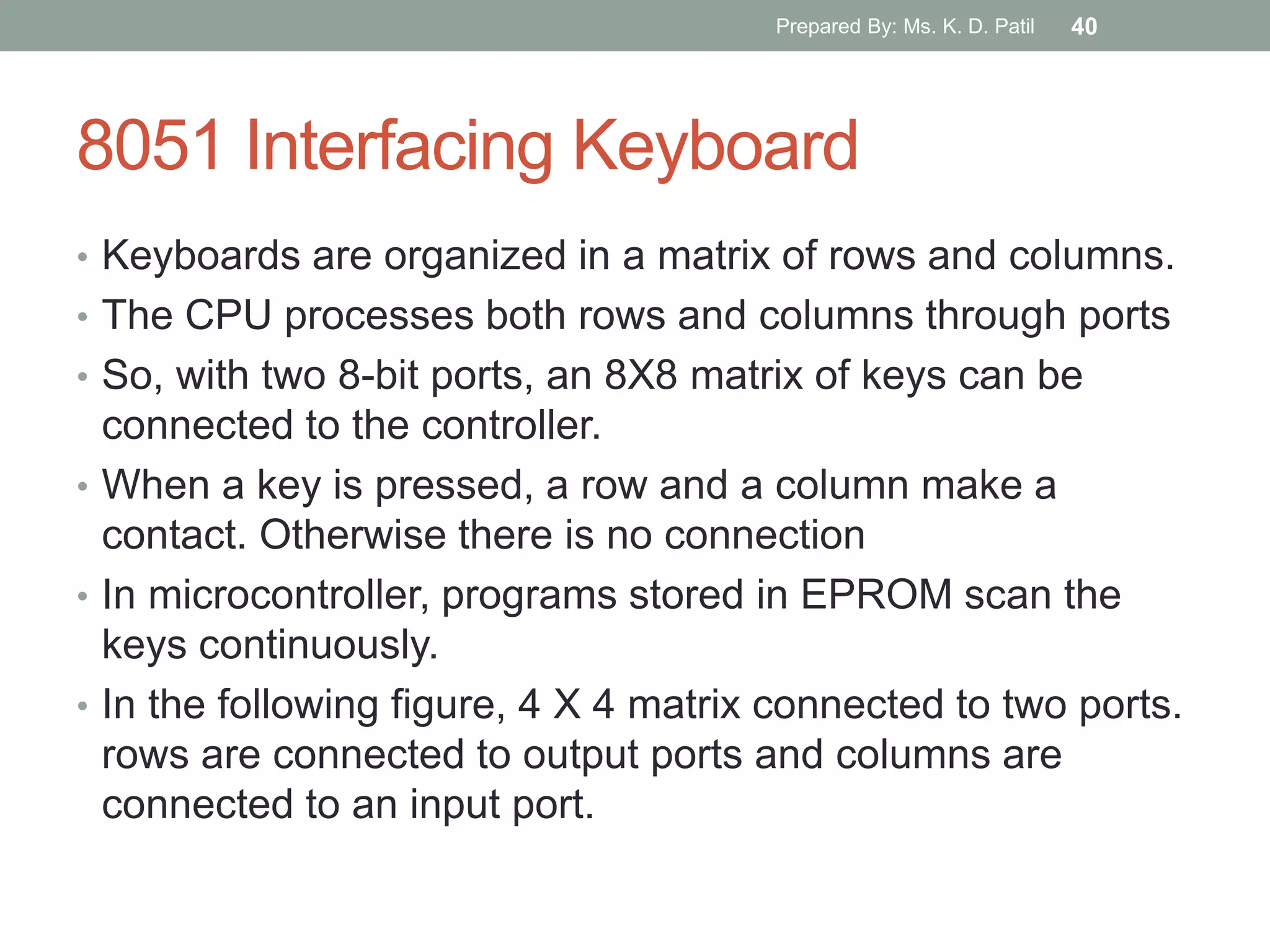 Prepared By: Ms. K. D. Patil 40

8051 Interfacing Keyboard

• Keyboards are organized in a matrix of rows and columns.
• The CPU processes both rows and columns through ports
• So, with two 8-bit ports, an 8X8 matrix of keys can be connected to the controller.
• When a key is pressed, a row and a column make a contact. Otherwise there is no connection
• In microcontroller, programs stored in EPROM scan the keys continuously.
• In the following figure, 4 X 4 matrix connected to two ports. rows are connected to output ports and columns are connected to an input port.